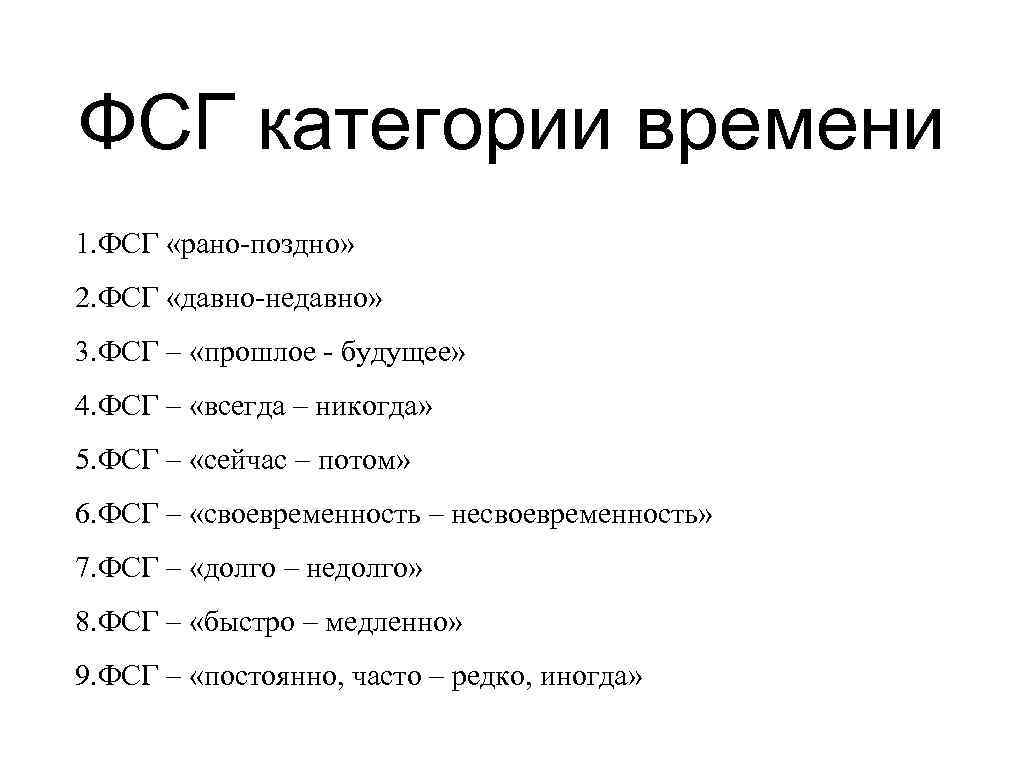 ФСГ категории времени

1.ФСГ «рано-поздно»

2.ФСГ «давно-недавно»

3.ФСГ – «прошлое - будущее»

4.ФСГ – «всегда – никогда»

5.ФСГ – «сейчас – потом»

6.ФСГ – «своевременность – несвоевременность»

7.ФСГ – «долго – недолго»

8.ФСГ – «быстро – медленно»

9.ФСГ – «постоянно, часто – редко, иногда»